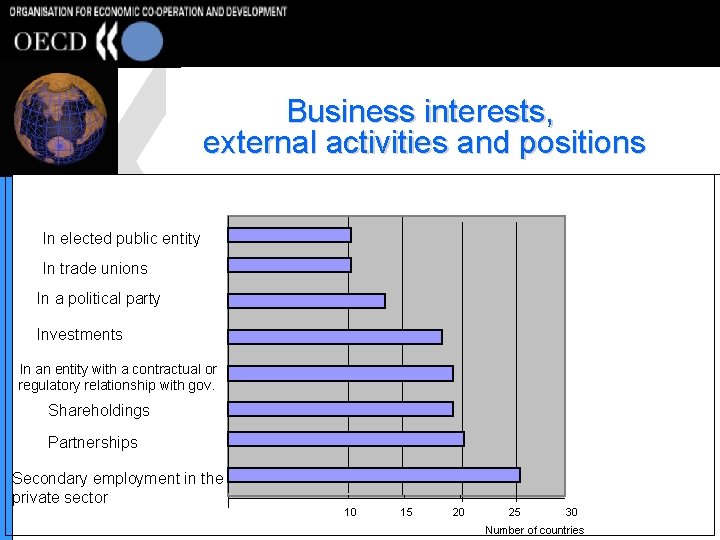 ORGANISATION FOR ECONOMIC CO-OPERATION AND DEVELOPMENT

OECD

Business interests, external activities and positions

In elected public entity

In trade unions

In a political party

Investments

In an entity with a contractual or regulatory relationship with gov.

Shareholdings

Partnerships

Secondary employment in the private sector

10 15 20 25 30

Number of countries